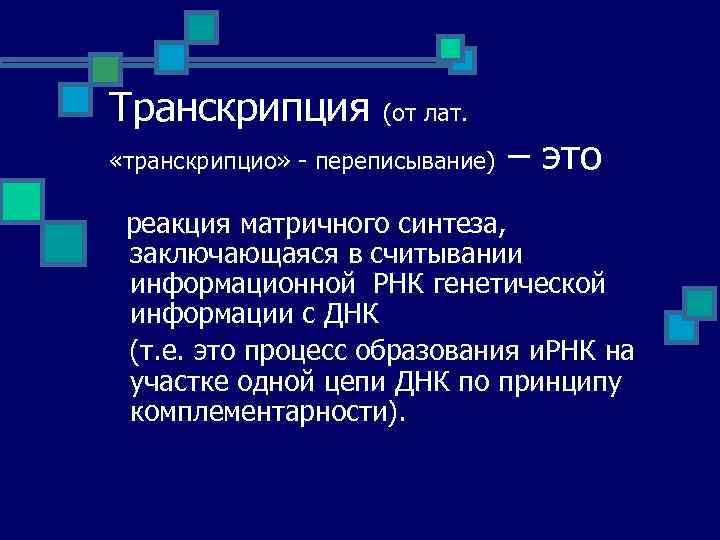 Транскрипция (от лат. «транскрипцио» - переписывание) – это

реакция матричного синтеза, заключающаяся в считывании информационной РНК генетической информации с ДНК

(т.е. это процесс образования иРНК на участке одной цепи ДНК по принципу комплементарности).